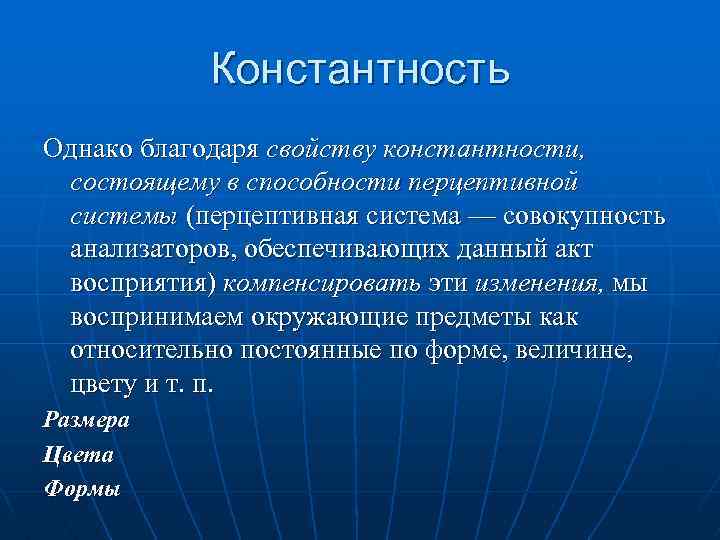 Константность

Однако благодаря свойству константности, состоящему в способности перцептивной системы (перцептивная система — совокупность анализаторов, обеспечивающих данный акт восприятия) компенсировать эти изменения, мы воспринимаем окружающие предметы как относительно постоянные по форме, величине, цвету и т. п.

Размера

Цвета

Формы